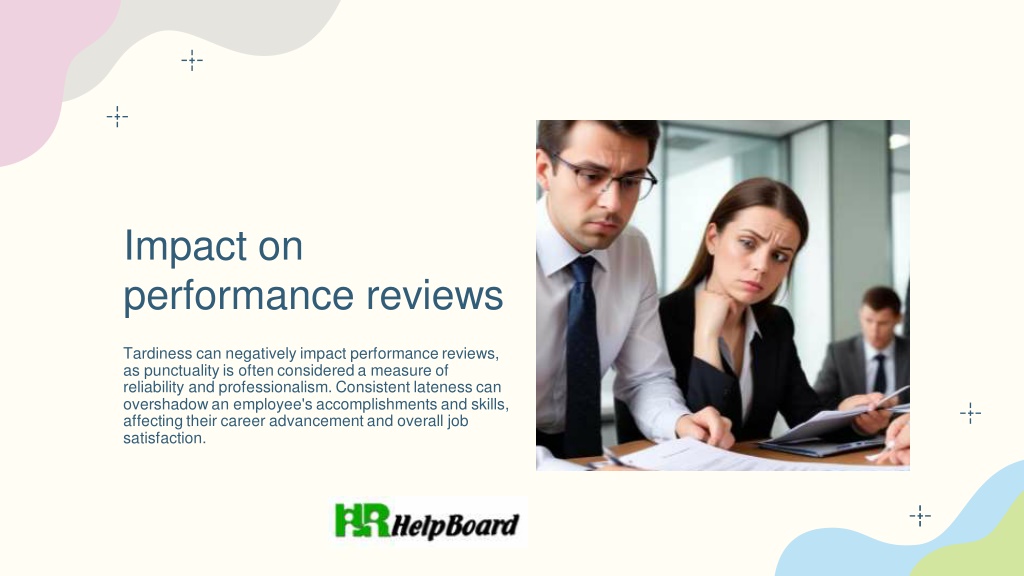 Impact on performance reviews

Tardiness can negatively impact performance reviews, as punctuality is often considered a measure of reliability and professionalism. Consistent lateness can overshadow an employee's accomplishments and skills, affecting their career advancement and overall job satisfaction.

HR HelpBoard